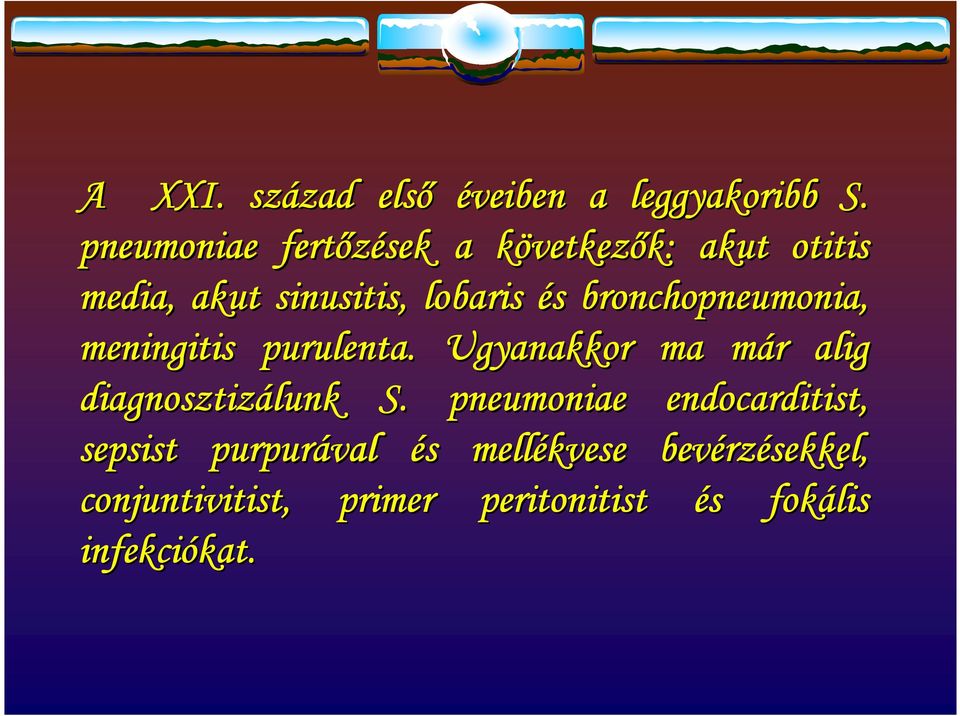 A XXI. század első éveiben a leggyakoribb S. pneumoniae fertőzések a következők: akut otitis media, akut sinusitis, lobaris és bronchopneumonia, meningitis purulenta. Ugyanakkor ma már alig diagnosztizálunk S. pneumoniae endocarditist, sepsist purpurával és mellékvese bevérzésekkel, conjuntivitist, primer peritonitist és fokális infekciókat.